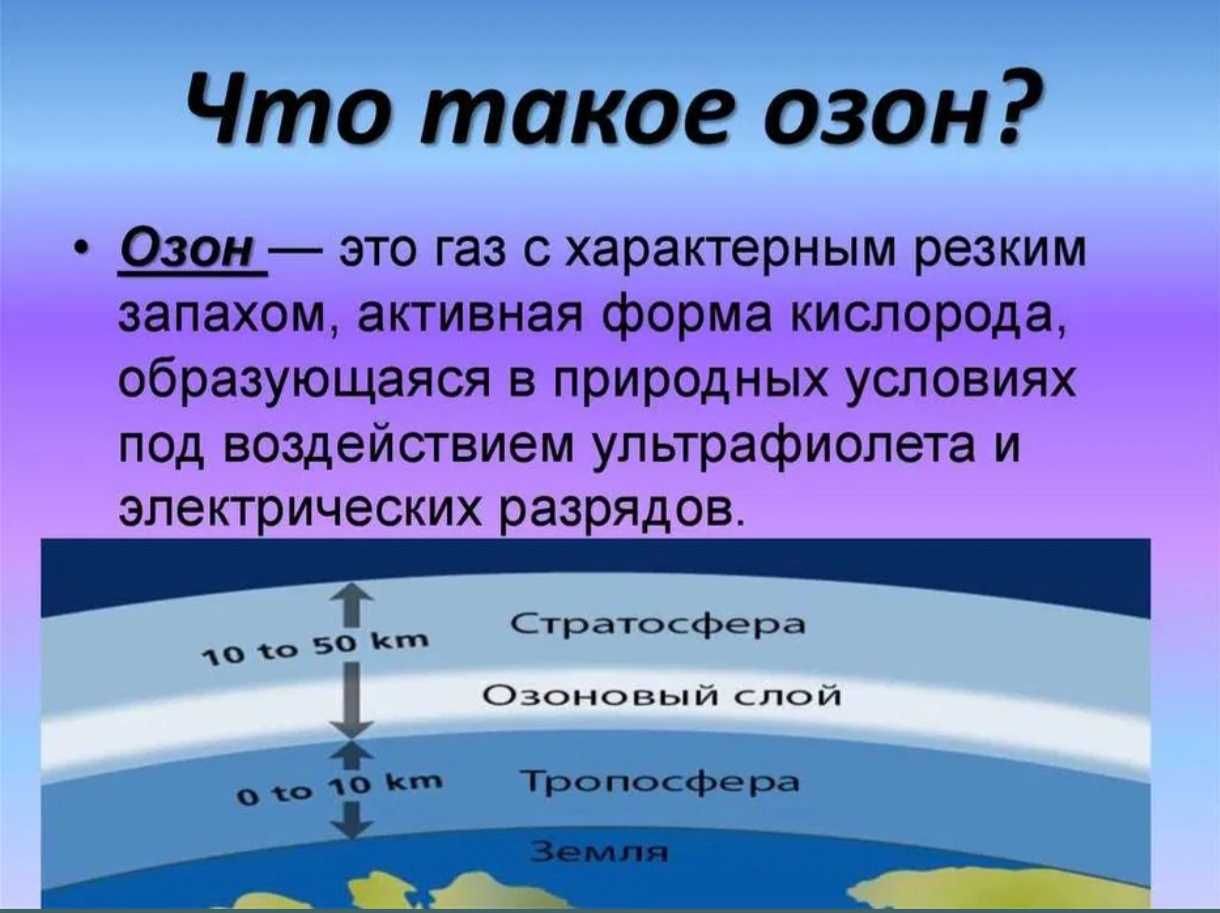 Что такое озон?

• Озон — это газ с характерным резким запахом, активная форма кислорода, образующаяся в природных условиях под воздействием ультрафиолета и электрических разрядов.

10 to 50 km

Стратосфера

Озоновый слой

0 to 10 km

Тропосфера

Земля